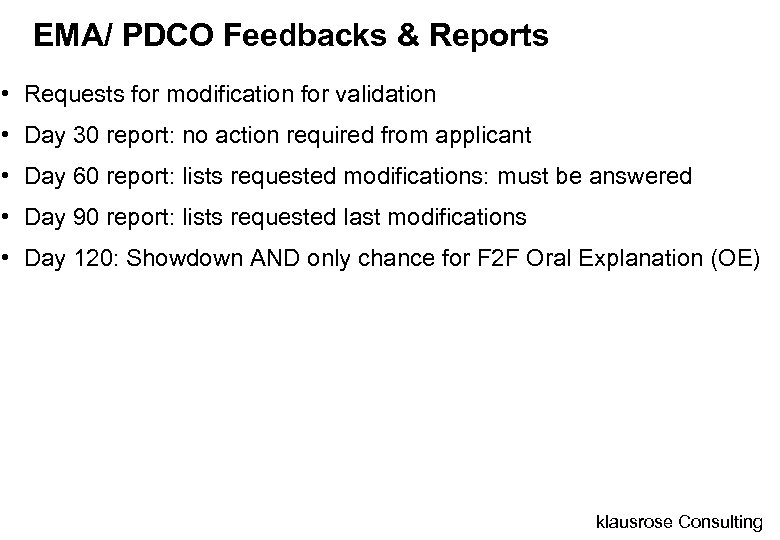 EMA/ PDCO Feedbacks & Reports

• Requests for modification for validation

• Day 30 report: no action required from applicant

• Day 60 report: lists requested modifications: must be answered

• Day 90 report: lists requested last modifications

• Day 120: Showdown AND only chance for F2F Oral Explanation (OE)

klausrose Consulting